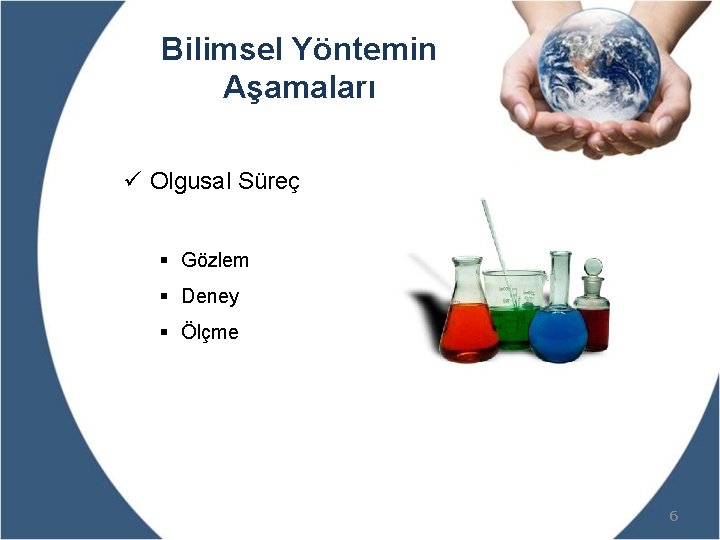 Bilimsel Yöntemin Aşamaları

✓ Olgusal Süreç

▪ Gözlem
▪ Deney
▪ Ölçme

6